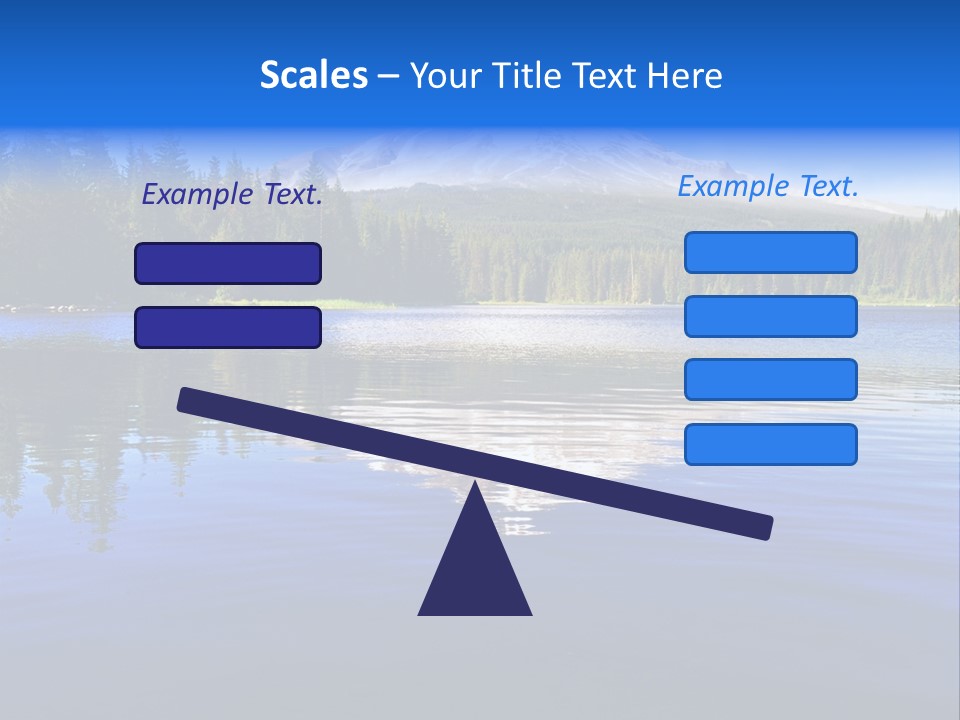 Scales – Your Title Text Here

Example Text.

Example Text.